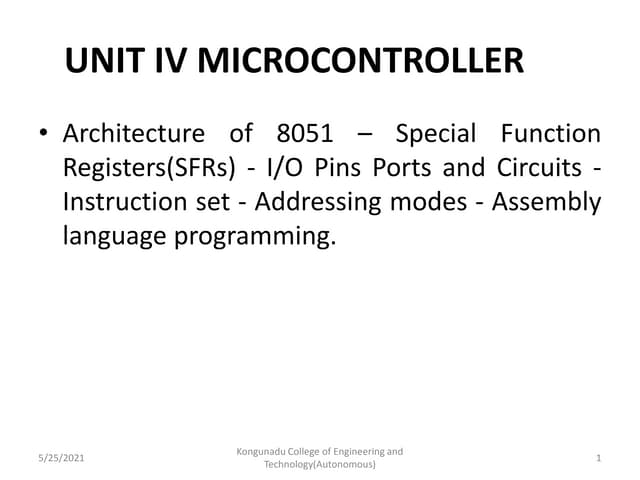 UNIT IV MICROCONTROLLER

• Architecture of 8051 – Special Function Registers(SFRs) - I/O Pins Ports and Circuits - Instruction set - Addressing modes - Assembly language programming.

5/25/2021

Kongunadu College of Engineering and Technology(Autonomous)

1